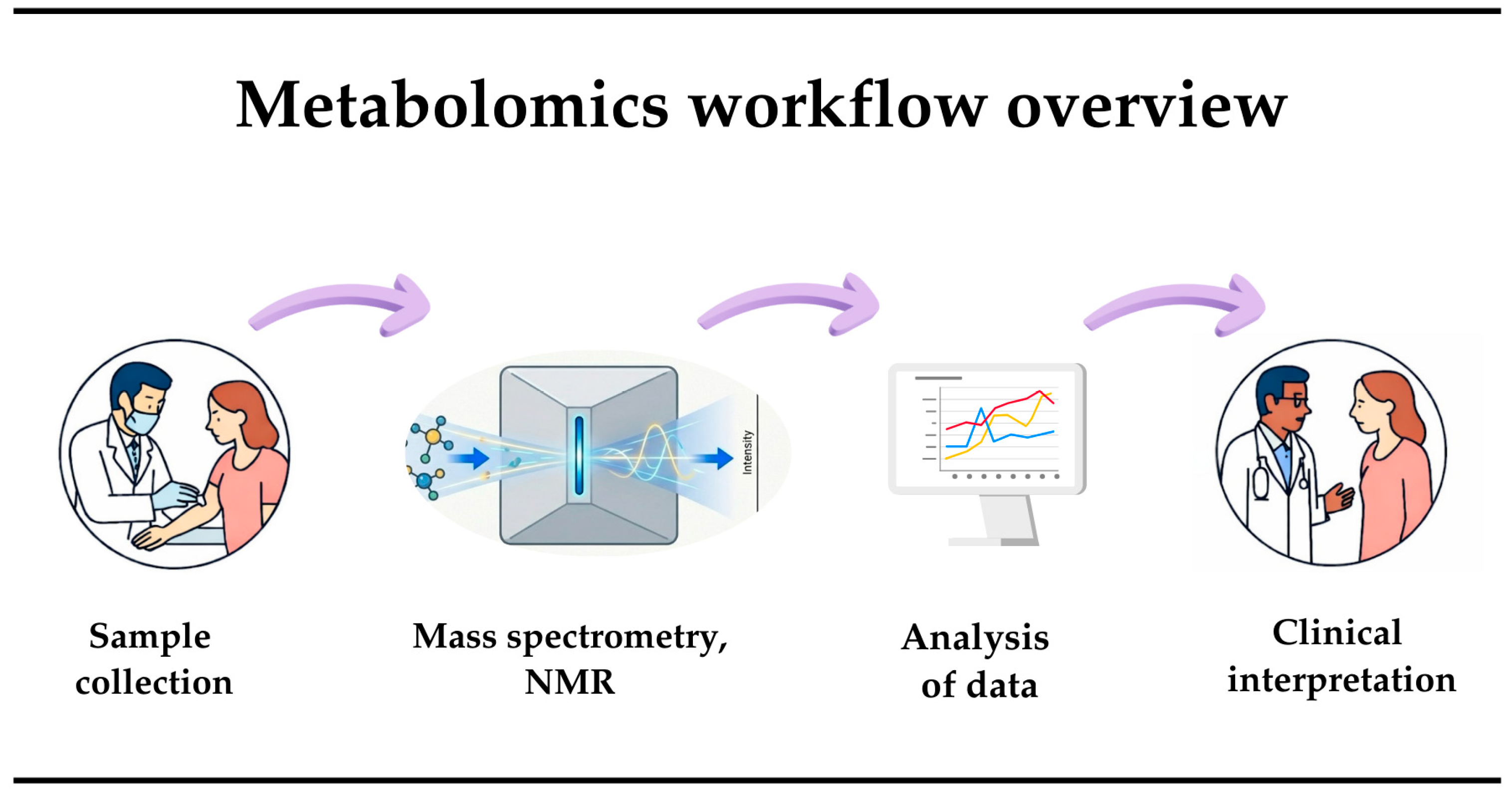 Metabolomics workflow overview

Intensity

Sample collection

Mass spectrometry, NMR

Analysis of data

Clinical interpretation